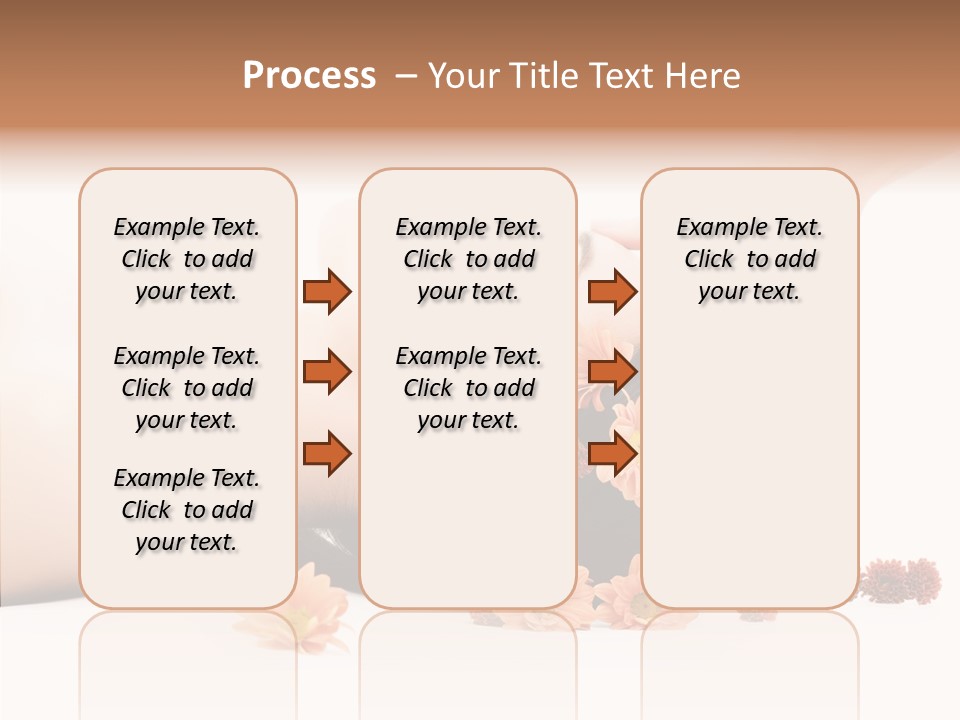 Process – Your Title Text Here

Example Text. Click to add your text.

Example Text. Click to add your text.

Example Text. Click to add your text.

Example Text. Click to add your text.

Example Text. Click to add your text.

Example Text. Click to add your text.